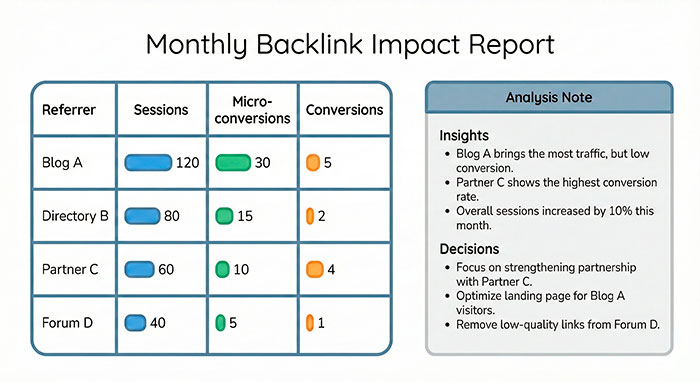 Monthly Backlink Impact Report

| Referrer | Sessions | Micro-conversions | Conversions |
|---|---|---|---|
| Blog A | 120 | 30 | 5 |
| Directory B | 80 | 15 | 2 |
| Partner C | 60 | 10 | 4 |
| Forum D | 40 | 5 | 1 |

Analysis Note

Insights
• Blog A brings the most traffic, but low conversion.
• Partner C shows the highest conversion rate.
• Overall sessions increased by 10% this month.

Decisions
• Focus on strengthening partnership with Partner C.
• Optimize landing page for Blog A visitors.
• Remove low-quality links from Forum D.